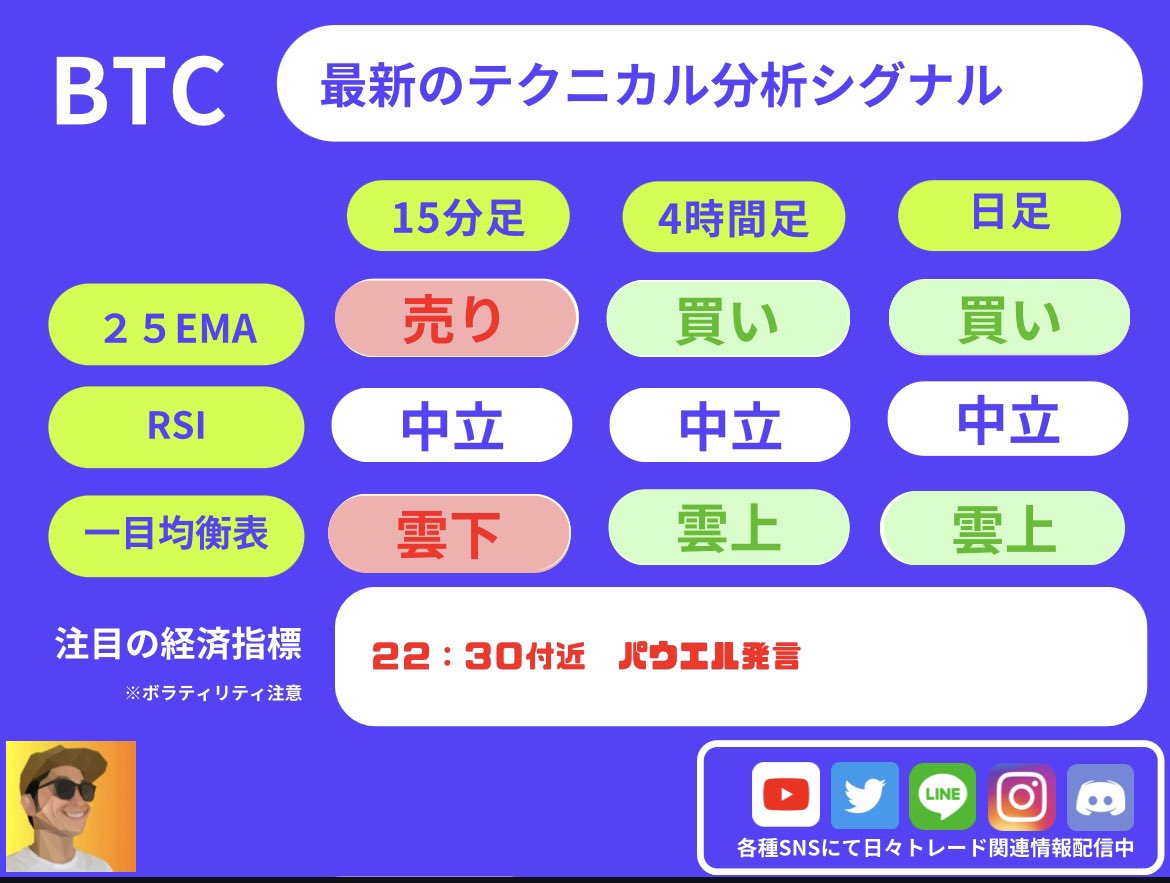 BTC

最新のテクニカル分析シグナル

| | 15分足 | 4時間足 | 日足 |
|---|---|---|---|
| ２５EMA | 売り | 買い | 買い |
| RSI | 中立 | 中立 | 中立 |
| 一目均衡表 | 雲下 | 雲上 | 雲上 |

注目の経済指標
※ボラティリティ注意

22：30付近　パウエル発言

LINE

各種SNSにて日々トレード関連情報配信中